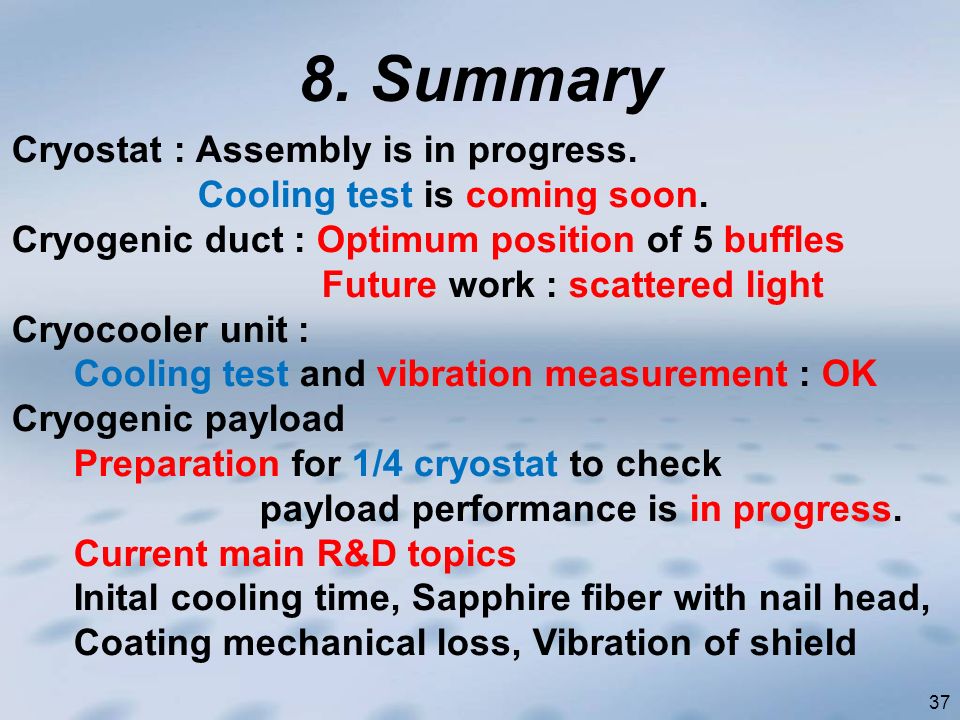 8. Summary

Cryostat : Assembly is in progress.
Cooling test is coming soon.
Cryogenic duct : Optimum position of 5 buffles
Future work : scattered light
Cryocooler unit :
Cooling test and vibration measurement : OK
Cryogenic payload
Preparation for 1/4 cryostat to check
payload performance is in progress.
Current main R&D topics
Inital cooling time, Sapphire fiber with nail head,
Coating mechanical loss, Vibration of shield

37